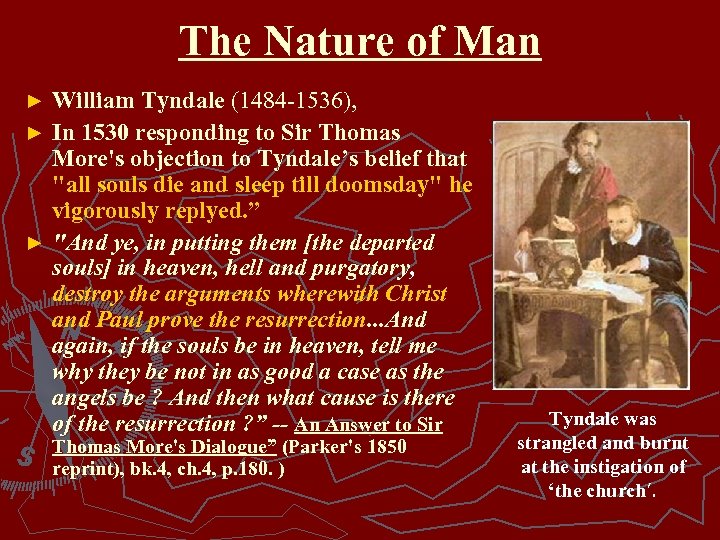 The Nature of Man

► William Tyndale (1484-1536),

► In 1530 responding to Sir Thomas More's objection to Tyndale's belief that "all souls die and sleep till doomsday" he vigorously replyed."

► "And ye, in putting them [the departed souls] in heaven, hell and purgatory, destroy the arguments wherewith Christ and Paul prove the resurrection...And again, if the souls be in heaven, tell me why they be not in as good a case as the angels be ? And then what cause is there of the resurrection ?" -- An Answer to Sir Thomas More's Dialogue" (Parker's 1850 reprint), bk.4, ch.4, p.180. )

Tyndale was strangled and burnt at the instigation of 'the church'.